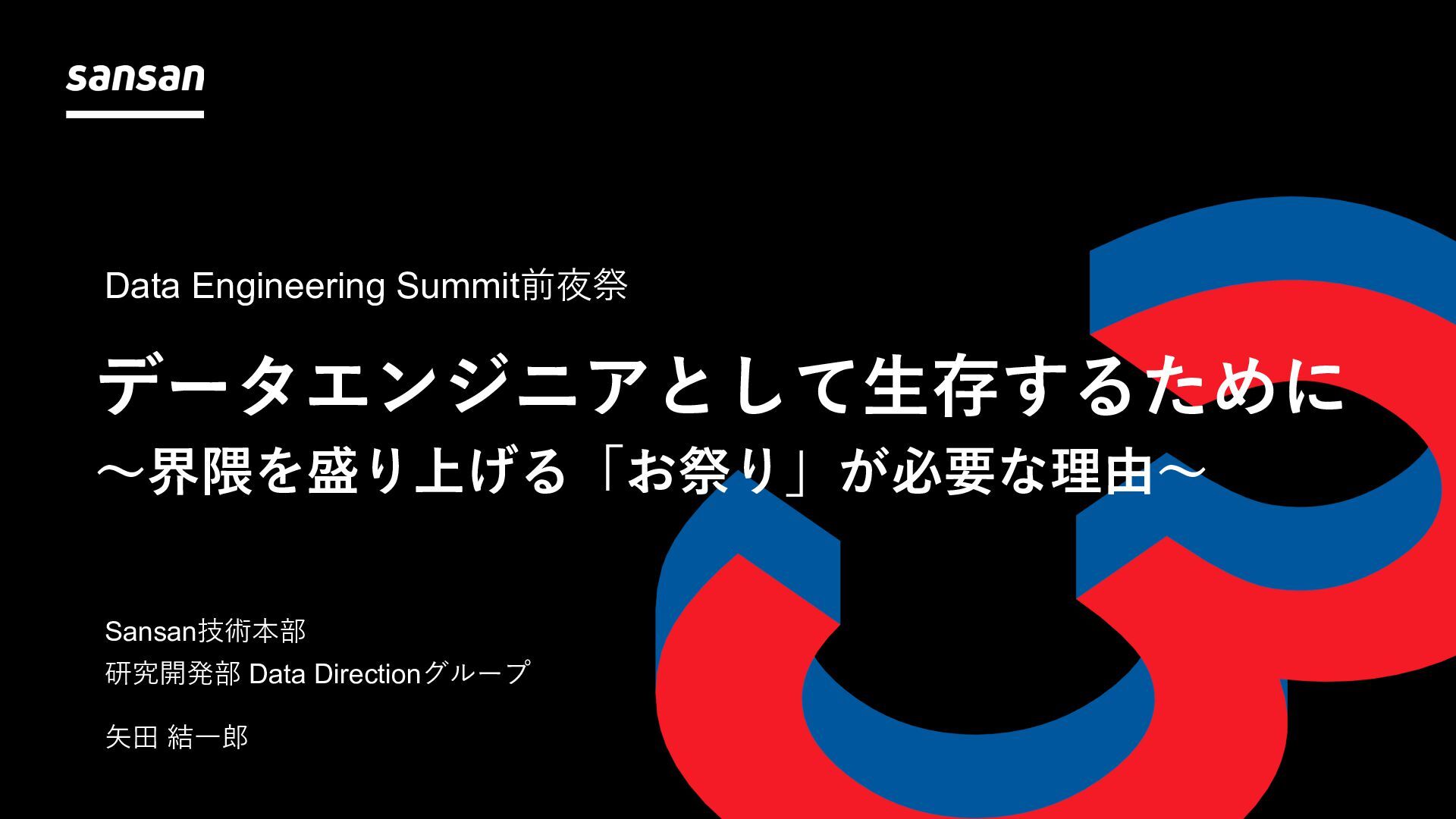 sansan

Data Engineering Summit前夜祭

データエンジニアとして生存するために
〜界隈を盛り上げる「お祭り」が必要な理由〜

Sansan技術本部
研究開発部 Data Directionグループ

矢田 結一郎